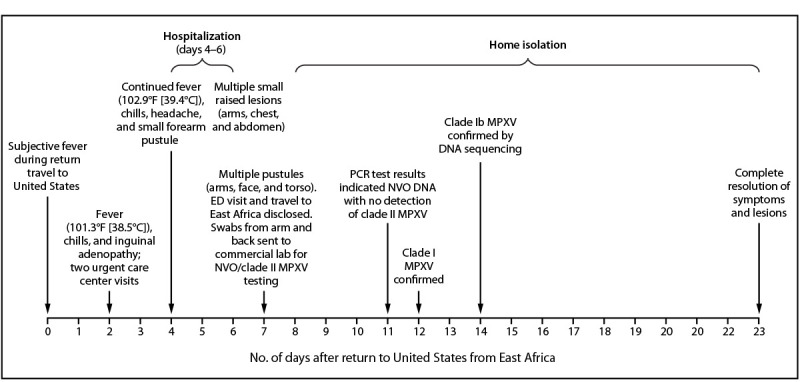 Hospitalization
(days 4–6)

Home isolation

Subjective fever during return travel to United States

Fever (101.3°F [38.5°C]), chills, and inguinal adenopathy; two urgent care center visits

Continued fever (102.9°F [39.4°C]), chills, headache, and small forearm pustule

Multiple small raised lesions (arms, chest, and abdomen)

Multiple pustules (arms, face, and torso). ED visit and travel to East Africa disclosed. Swabs from arm and back sent to commercial lab for NVO/clade II MPXV testing

PCR test results indicated NVO DNA with no detection of clade II MPXV

Clade I MPXV confirmed

Clade Ib MPXV confirmed by DNA sequencing

Complete resolution of symptoms and lesions

0 1 2 3 4 5 6 7 8 9 10 11 12 13 14 15 16 17 18 19 20 21 22 23

No. of days after return to United States from East Africa